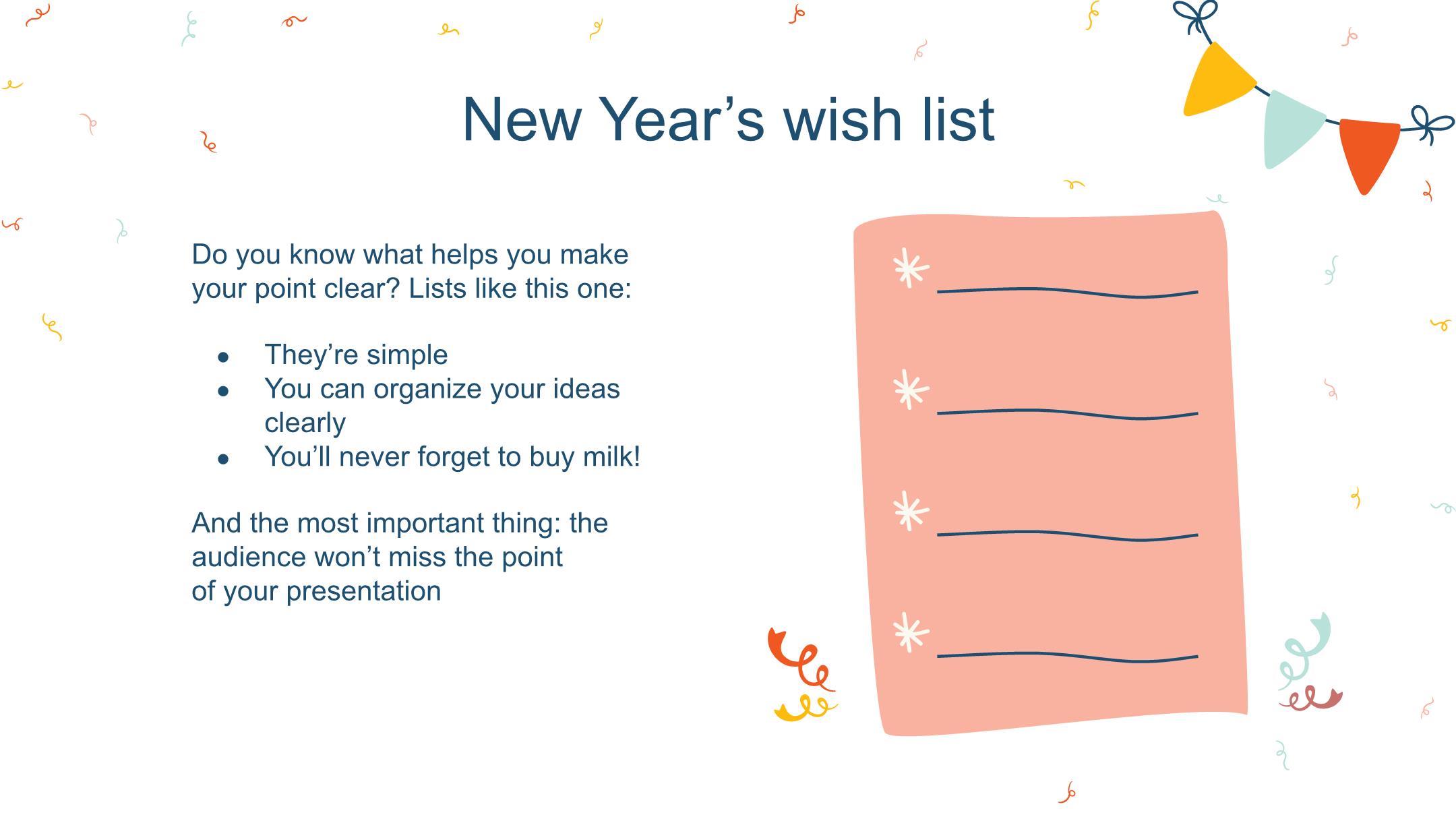 New Year’s wish list

Do you know what helps you make your point clear? Lists like this one:

- They’re simple
- You can organize your ideas clearly
- You’ll never forget to buy milk!

And the most important thing: the audience won’t miss the point of your presentation